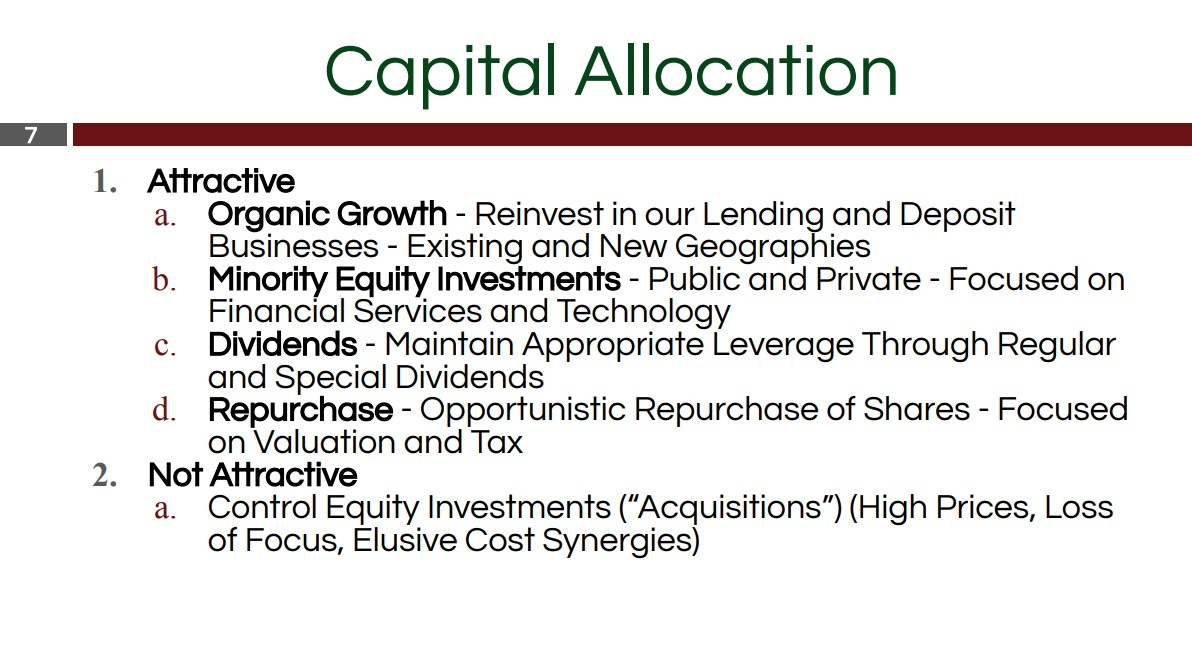 Capital Allocation

7

1. Attractive
a. Organic Growth - Reinvest in our Lending and Deposit Businesses - Existing and New Geographies
b. Minority Equity Investments - Public and Private - Focused on Financial Services and Technology
c. Dividends - Maintain Appropriate Leverage Through Regular and Special Dividends
d. Repurchase - Opportunistic Repurchase of Shares - Focused on Valuation and Tax
2. Not Attractive
a. Control Equity Investments (“Acquisitions”) (High Prices, Loss of Focus, Elusive Cost Synergies)